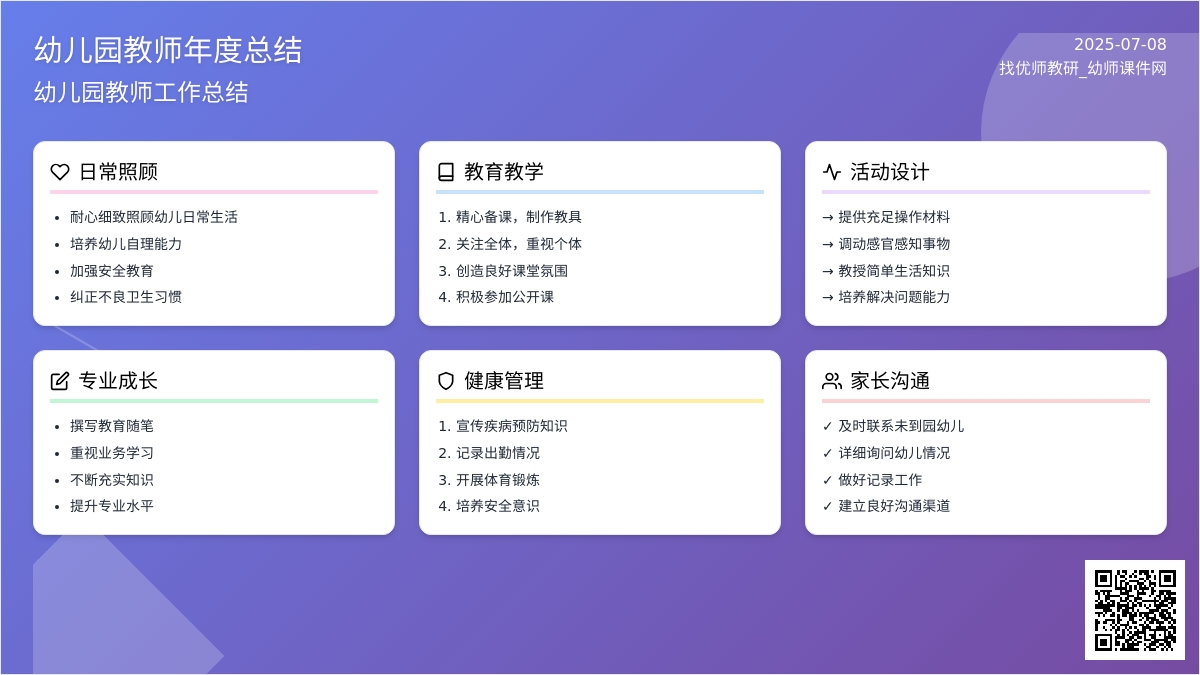 幼儿园教师年度总结
幼儿园教师工作总结

2025-07-08
找优师教研_幼师课件网

日常照顾
- 耐心细致照顾幼儿日常生活
- 培养幼儿自理能力
- 加强安全教育
- 纠正不良卫生习惯

教育教学
1. 精心备课，制作教具
2. 关注全体，重视个体
3. 创造良好课堂氛围
4. 积极参加公开课

活动设计
→ 提供充足操作材料
→ 调动感官感知事物
→ 教授简单生活知识
→ 培养解决问题能力

专业成长
- 撰写教育随笔
- 重视业务学习
- 不断充实知识
- 提升专业水平

健康管理
1. 宣传疾病预防知识
2. 记录出勤情况
3. 开展体育锻炼
4. 培养安全意识

家长沟通
✓ 及时联系未到园幼儿
✓ 详细询问幼儿情况
✓ 做好记录工作
✓ 建立良好沟通渠道